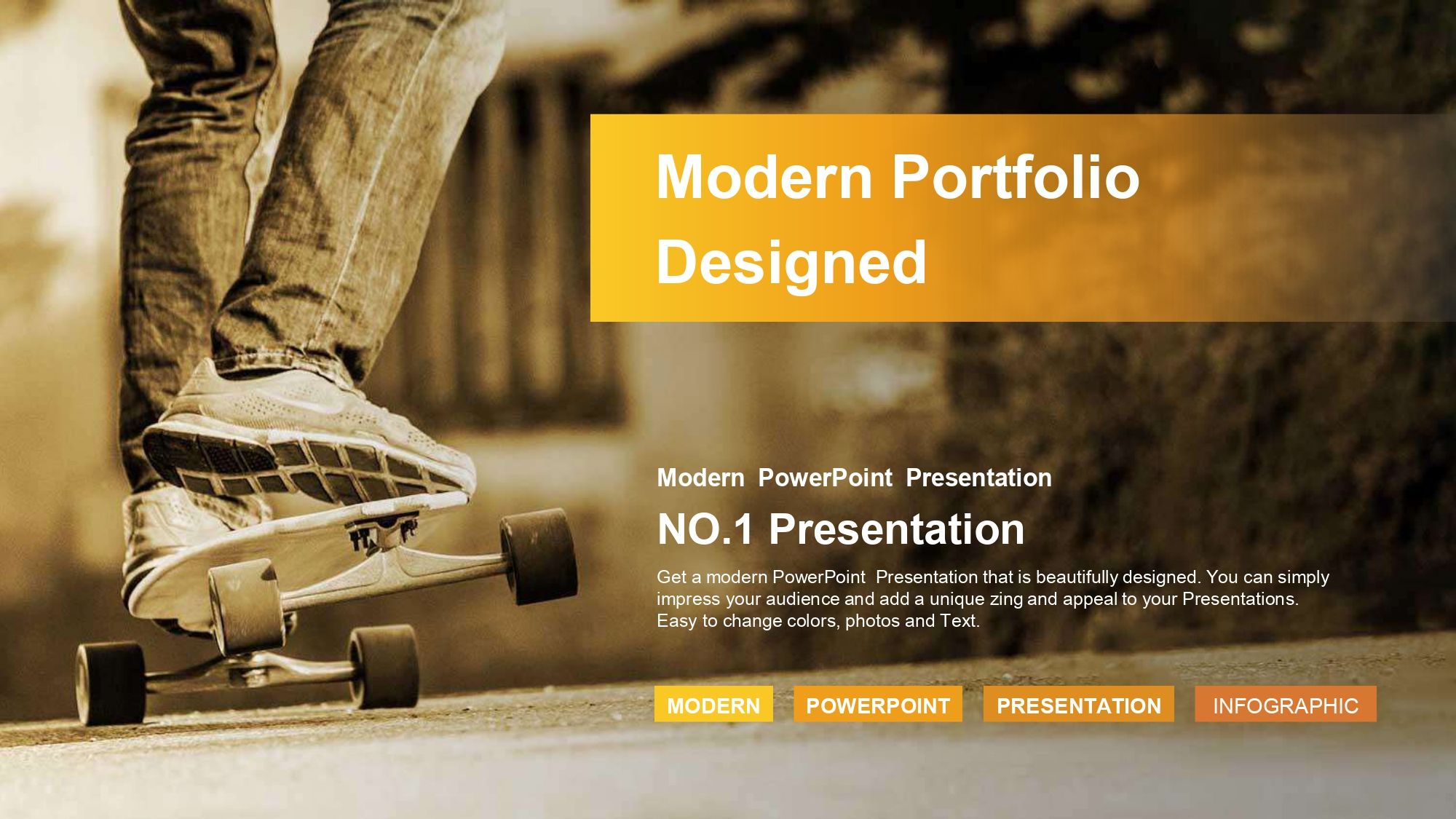 Modern Portfolio Designed

Modern PowerPoint Presentation

NO.1 Presentation

Get a modern PowerPoint Presentation that is beautifully designed. You can simply impress your audience and add a unique zing and appeal to your Presentations. Easy to change colors, photos and Text.

MODERN

POWERPOINT

PRESENTATION

INFOGRAPHIC